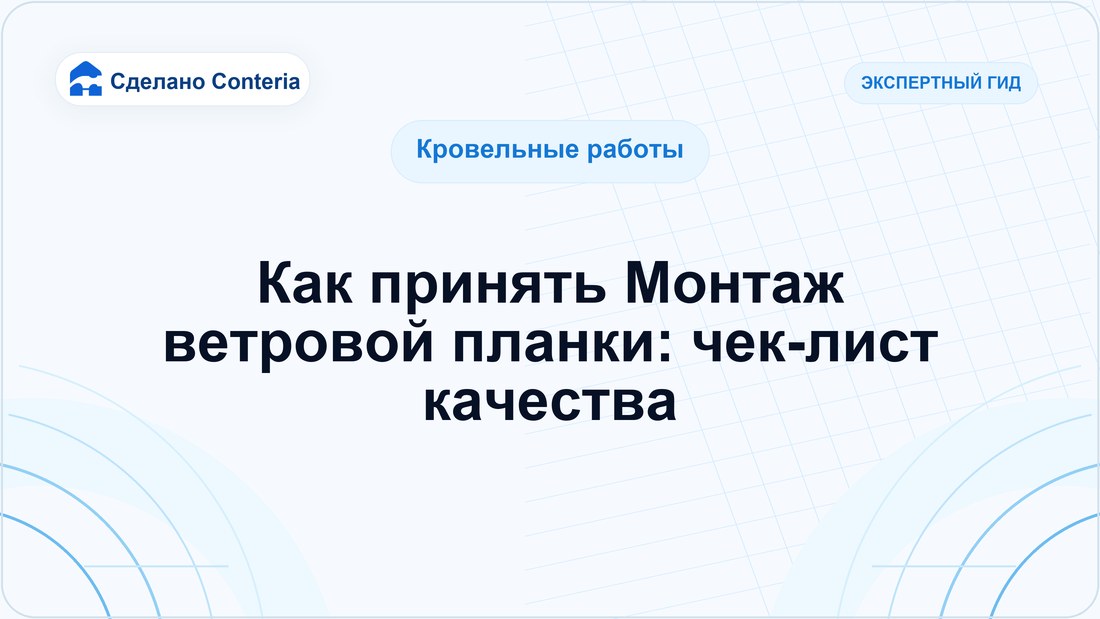 Сделано Conteria

ЭКСПЕРТНЫЙ ГИД

Кровельные работы

Как принять Монтаж ветровой планки: чек-лист качества